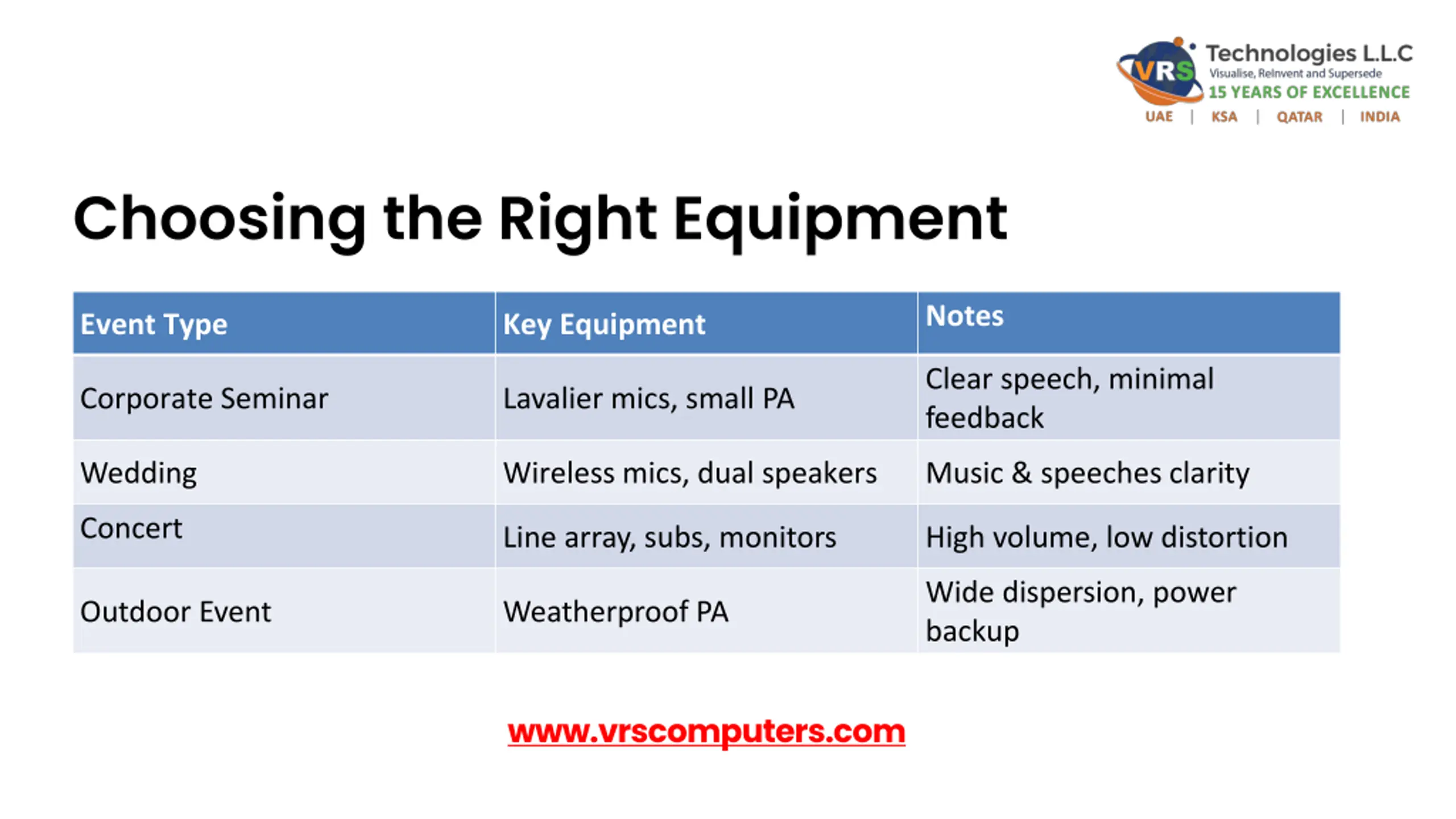 VRS Technologies L.L.C
Visualise, ReInvent and Supersede
15 YEARS OF EXCELLENCE
UAE | KSA | QATAR | INDIA

Choosing the Right Equipment

| Event Type | Key Equipment | Notes |
|---|---|---|
| Corporate Seminar | Lavalier mics, small PA | Clear speech, minimal feedback |
| Wedding | Wireless mics, dual speakers | Music & speeches clarity |
| Concert | Line array, subs, monitors | High volume, low distortion |
| Outdoor Event | Weatherproof PA | Wide dispersion, power backup |

www.vrscomputers.com